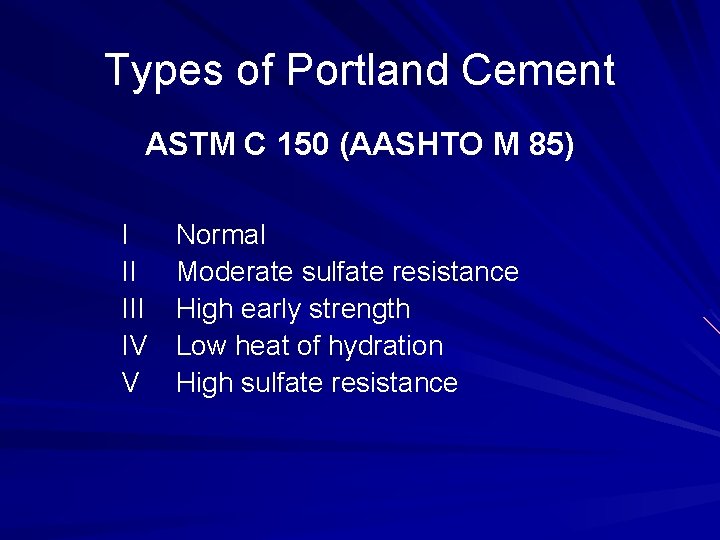 Types of Portland Cement

ASTM C 150 (AASHTO M 85)

I Normal
II Moderate sulfate resistance
III High early strength
IV Low heat of hydration
V High sulfate resistance